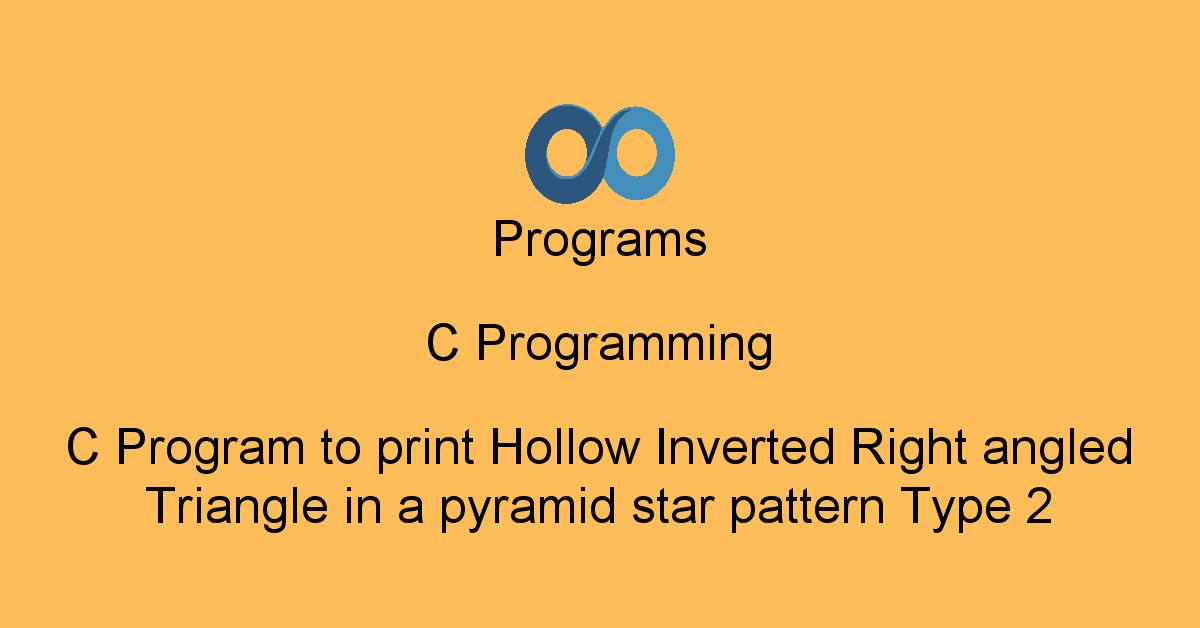 Programs

C Programming

C Program to print Hollow Inverted Right angled Triangle in a pyramid star pattern Type 2